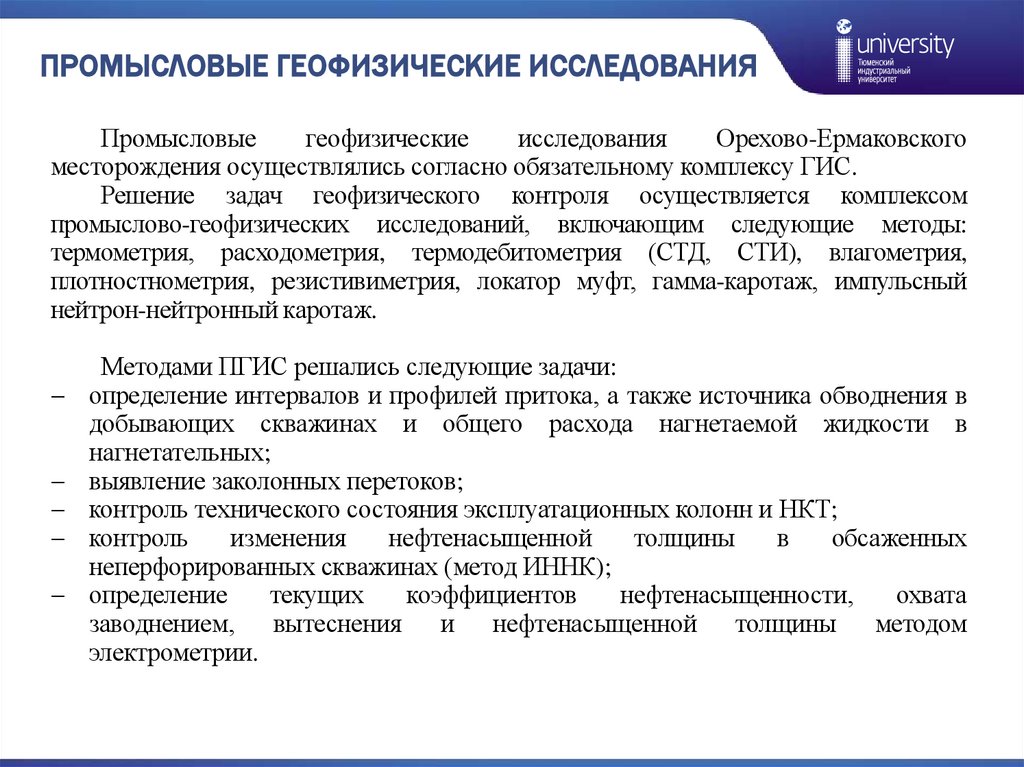 ПРОМЫСЛОВЫЕ ГЕОФИЗИЧЕСКИЕ ИССЛЕДОВАНИЯ

university
Тюменский индустриальный университет

Промысловые геофизические исследования Орехово-Ермаковского месторождения осуществлялись согласно обязательному комплексу ГИС.

Решение задач геофизического контроля осуществляется комплексом промыслово-геофизических исследований, включающим следующие методы: термометрия, расходометрия, термодебитометрия (СТД, СТИ), влагометрия, плотностнометрия, резистивиметрия, локатор муфт, гамма-каротаж, импульсный нейтрон-нейтронный каротаж.

Методами ПГИС решались следующие задачи:
– определение интервалов и профилей притока, а также источника обводнения в добывающих скважинах и общего расхода нагнетаемой жидкости в нагнетательных;
– выявление заколонных перетоков;
– контроль технического состояния эксплуатационных колонн и НКТ;
– контроль изменения нефтенасыщенной толщины в обсаженных неперфорированных скважинах (метод ИННК);
– определение текущих коэффициентов нефтенасыщенности, охвата заводнением, вытеснения и нефтенасыщенной толщины методом электрометрии.